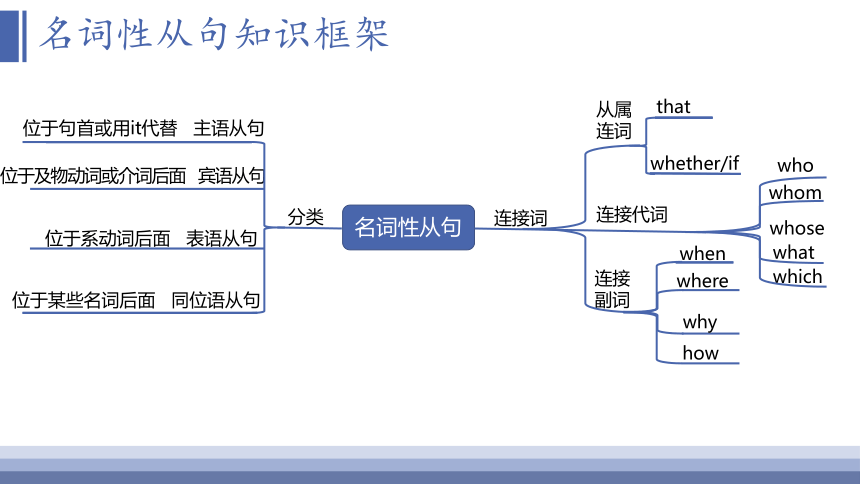 名词性从句知识框架

位于句首或用it代替　主语从句
位于及物动词或介词后面　宾语从句
位于系动词后面　表语从句
位于某些名词后面　同位语从句

分类

名词性从句

连接词

从属连词
that
whether/if

连接代词
who
whom
whose
what
which

连接副词
when
where
why
how